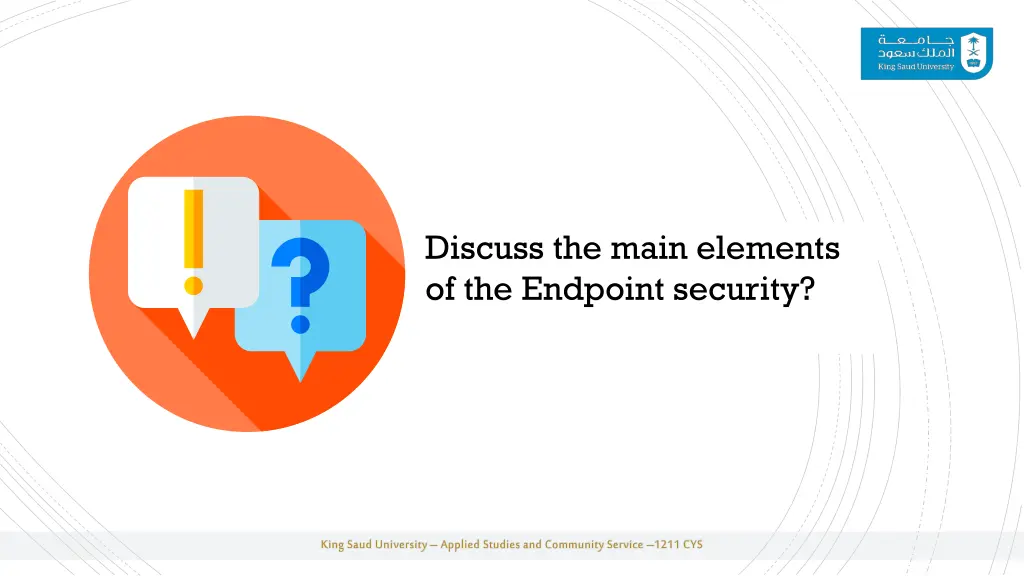 جامعة
الملك سعود
King Saud University

Discuss the main elements of the Endpoint security?

King Saud University – Applied Studies and Community Service –1211 CYS